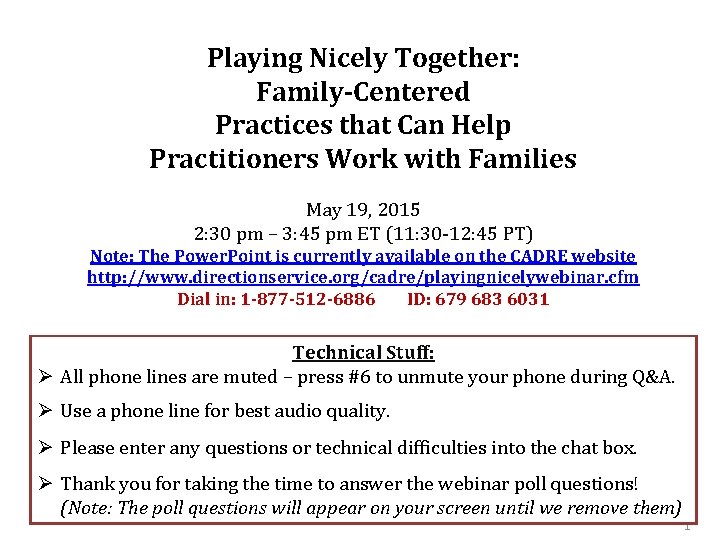 Playing Nicely Together:
Family-Centered
Practices that Can Help
Practitioners Work with Families

May 19, 2015
2:30 pm – 3:45 pm ET (11:30-12:45 PT)
Note: The PowerPoint is currently available on the CADRE website
http://www.directionservice.org/cadre/playingnicelywebinar.cfm
Dial in: 1-877-512-6886 ID: 679 683 6031

Technical Stuff:

➢ All phone lines are muted – press #6 to unmute your phone during Q&A.

➢ Use a phone line for best audio quality.

➢ Please enter any questions or technical difficulties into the chat box.

➢ Thank you for taking the time to answer the webinar poll questions! (Note: The poll questions will appear on your screen until we remove them)

1